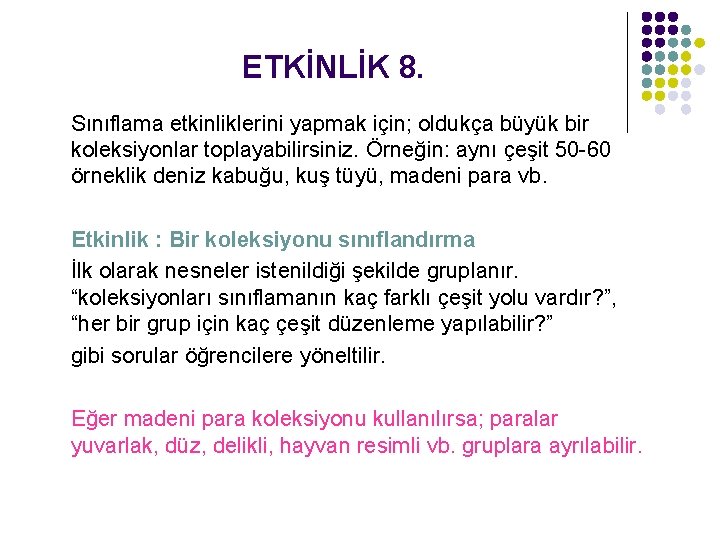 ETKİNLİK 8.

Sınıflama etkinliklerini yapmak için; oldukça büyük bir koleksiyonlar toplayabilirsiniz. Örneğin: aynı çeşit 50-60 örneklik deniz kabuğu, kuş tüyü, madeni para vb.

Etkinlik : Bir koleksiyonu sınıflandırma
İlk olarak nesneler istenildiği şekilde gruplanır. “koleksiyonları sınıflamanın kaç farklı çeşit yolu vardır?”, “her bir grup için kaç çeşit düzenleme yapılabilir?”
gibi sorular öğrencilere yöneltilir.

Eğer madeni para koleksiyonu kullanılırsa; paralar yuvarlak, düz, delikli, hayvan resimli vb. gruplara ayrılabilir.